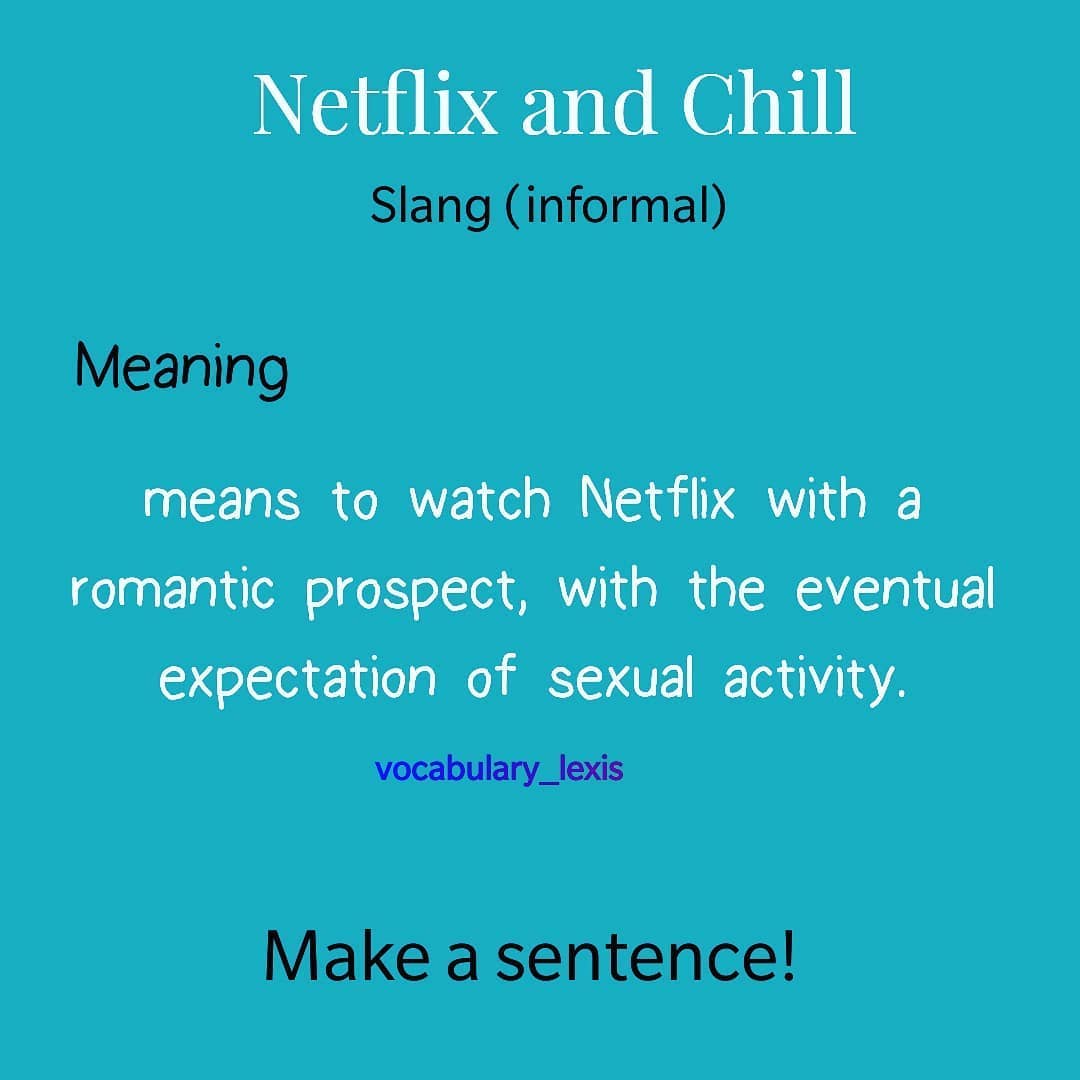 Netflix and Chill

Slang (informal)

Meaning

means to watch Netflix with a romantic prospect, with the eventual expectation of sexual activity.

vocabulary_lexis

Make a sentence!